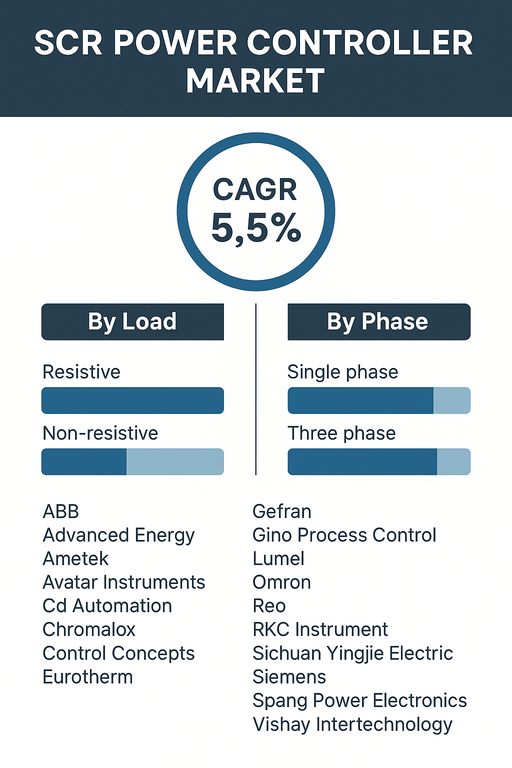 SCR POWER CONTROLLER MARKET

CAGR
5,5%

By Load

Resistive

Non-resistive

By Phase

Single phase

Three phase

ABB
Advanced Energy
Ametek
Avatar Instruments
Cd Automation
Chromalox
Control Concepts
Eurotherm

Gefran
Gino Process Control
Lumel
Omron
Reo
RKC Instrument
Sichuan Yingjie Electric
Siemens
Spang Power Electronics
Vishay Intertechnology